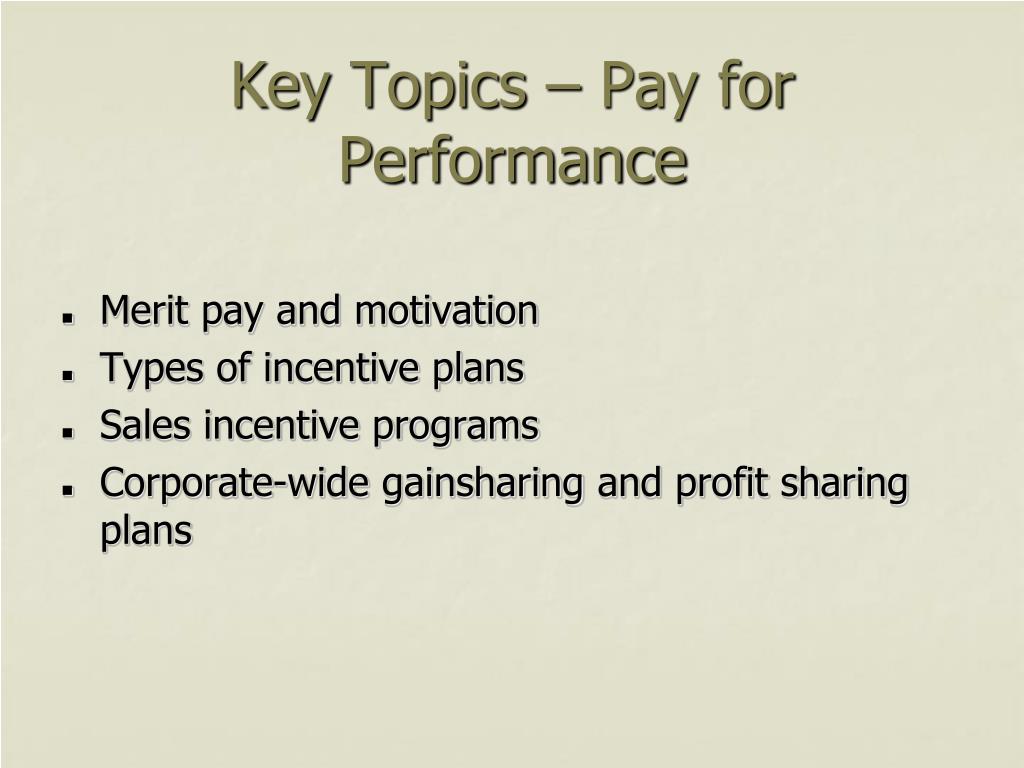 Key Topics – Pay for Performance

- Merit pay and motivation
- Types of incentive plans
- Sales incentive programs
- Corporate-wide gainsharing and profit sharing plans